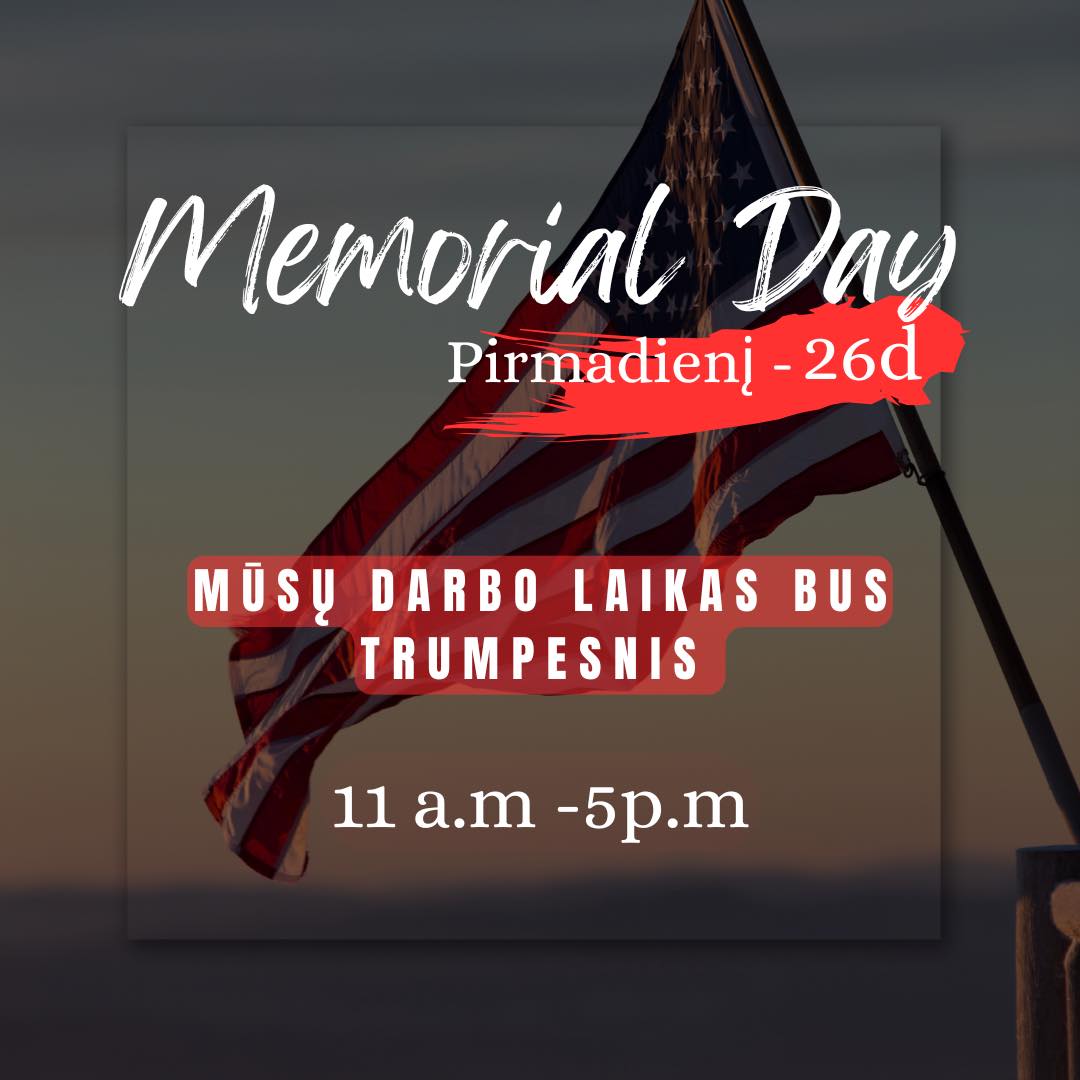 Memorial Day
Pirmadienį - 26d

MŪSŲ DARBO LAIKAS BUS TRUMPESNIS

11 a.m -5p.m